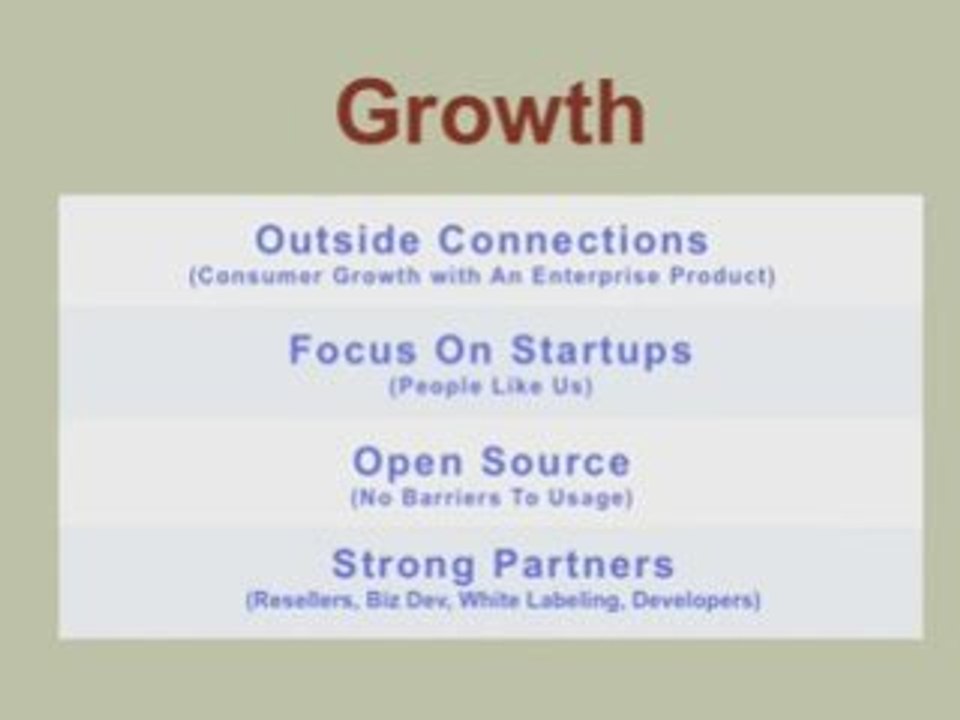 Growth

Outside Connections
(Consumer Growth with An Enterprise Product)

Focus On Startups
(People Like Us)

Open Source
(No Barriers To Usage)

Strong Partners
(Resellers, Biz Dev, White Labeling, Developers)